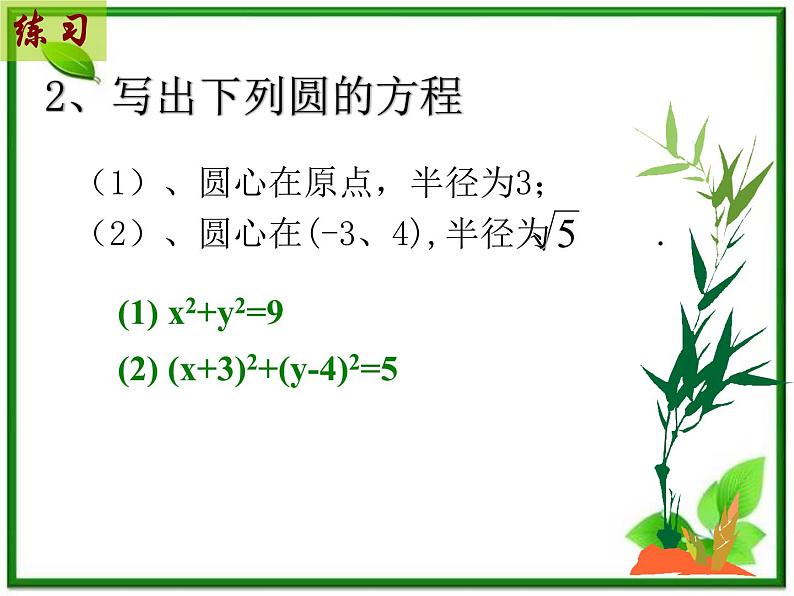 练习

2、写出下列圆的方程

（1）、圆心在原点，半径为3；

（2）、圆心在(-3、4),半径为$\sqrt{5}$ .

(1) $x^2+y^2=9$

(2) $(x+3)^2+(y-4)^2=5$